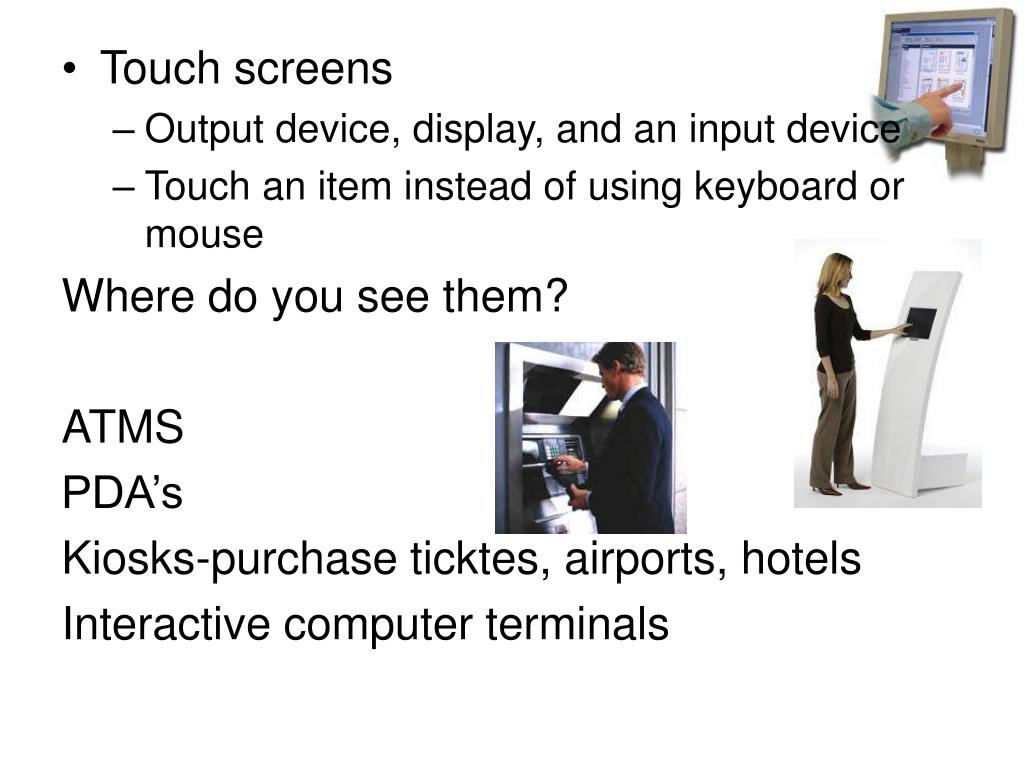 • Touch screens
– Output device, display, and an input device
– Touch an item instead of using keyboard or mouse

Where do you see them?

ATMS
PDA’s
Kiosks-purchase ticktes, airports, hotels
Interactive computer terminals